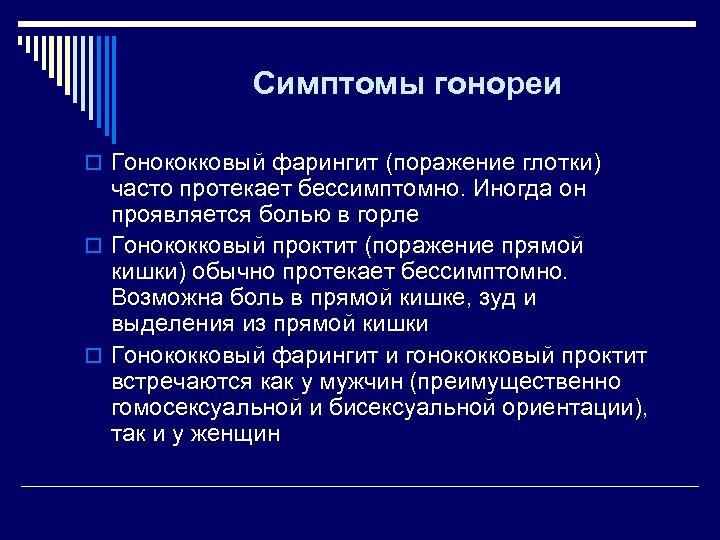 Симптомы гонореи

Гонококковый фарингит (поражение глотки) часто протекает бессимптомно. Иногда он проявляется болью в горле

Гонококковый проктит (поражение прямой кишки) обычно протекает бессимптомно. Возможна боль в прямой кишке, зуд и выделения из прямой кишки

Гонококковый фарингит и гонококковый проктит встречаются как у мужчин (преимущественно гомосексуальной и бисексуальной ориентации), так и у женщин